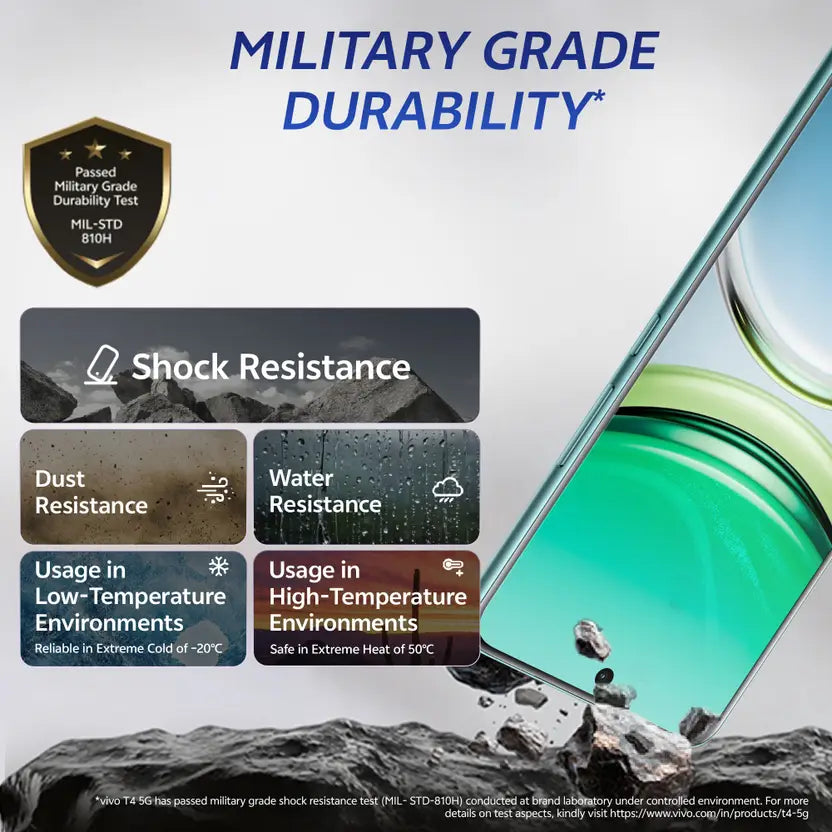 MILITARY GRADE DURABILITY*

Passed Military Grade Durability Test
MIL-STD 810H

Shock Resistance

Dust Resistance

Water Resistance

Usage in Low-Temperature Environments
Reliable in Extreme Cold of -20°C

Usage in High-Temperature Environments
Safe in Extreme Heat of 50°C

*vivo T4 5G has passed military grade shock resistance test (MIL- STD-810H) conducted at brand laboratory under controlled environment. For more details on test aspects, kindly visit https://www.vivo.com/in/products/t4-5g